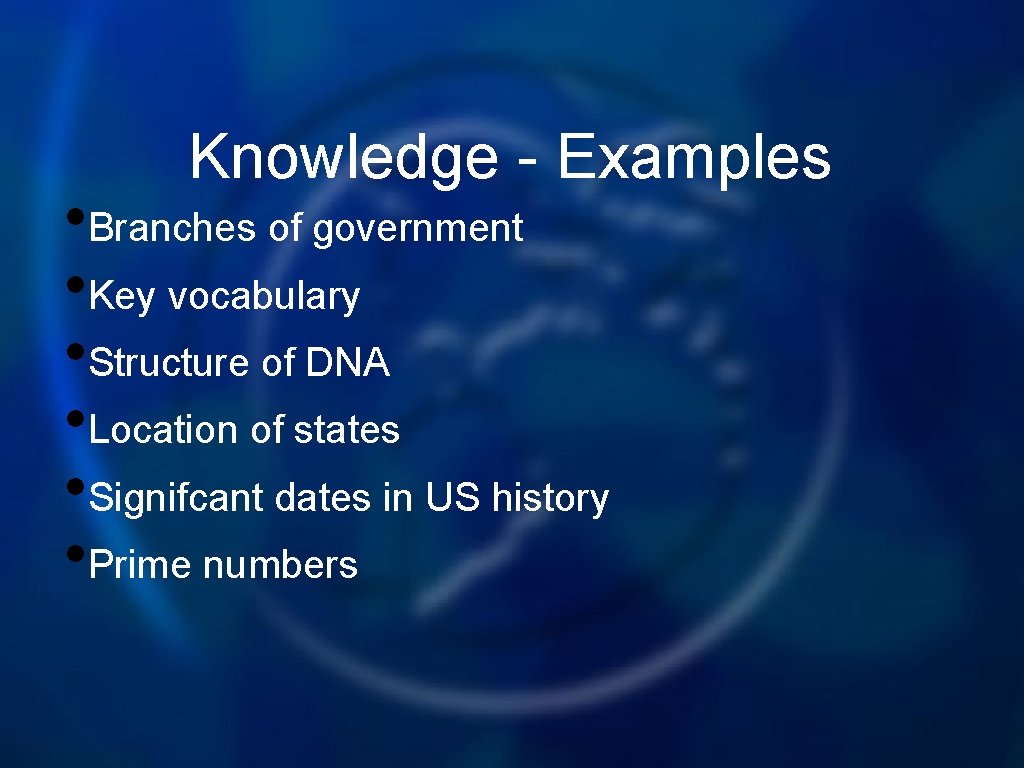 Knowledge - Examples

• Branches of government
• Key vocabulary
• Structure of DNA
• Location of states
• Signifcant dates in US history
• Prime numbers